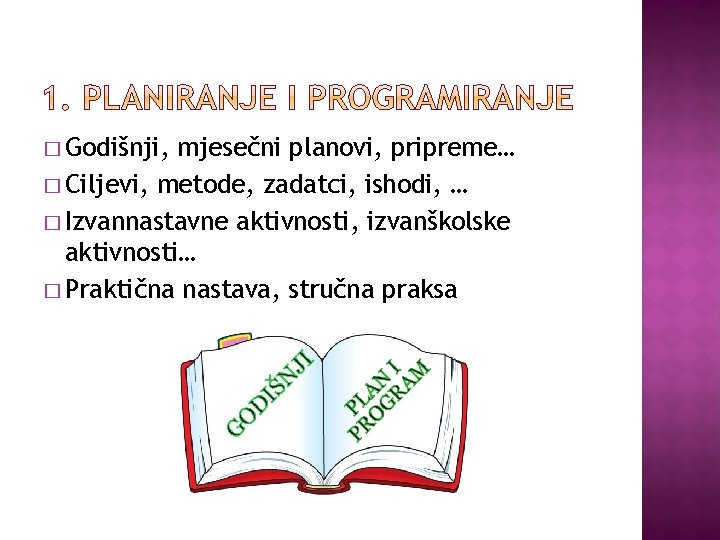 1. PLANIRANJE I PROGRAMIRANJE

□ Godišnji, mjesečni planovi, pripreme…
□ Ciljevi, metode, zadatci, ishodi, …
□ Izvannastavne aktivnosti, izvanškolske aktivnosti…
□ Praktična nastava, stručna praksa

GODIŠNJI
PLAN I PROGRAM